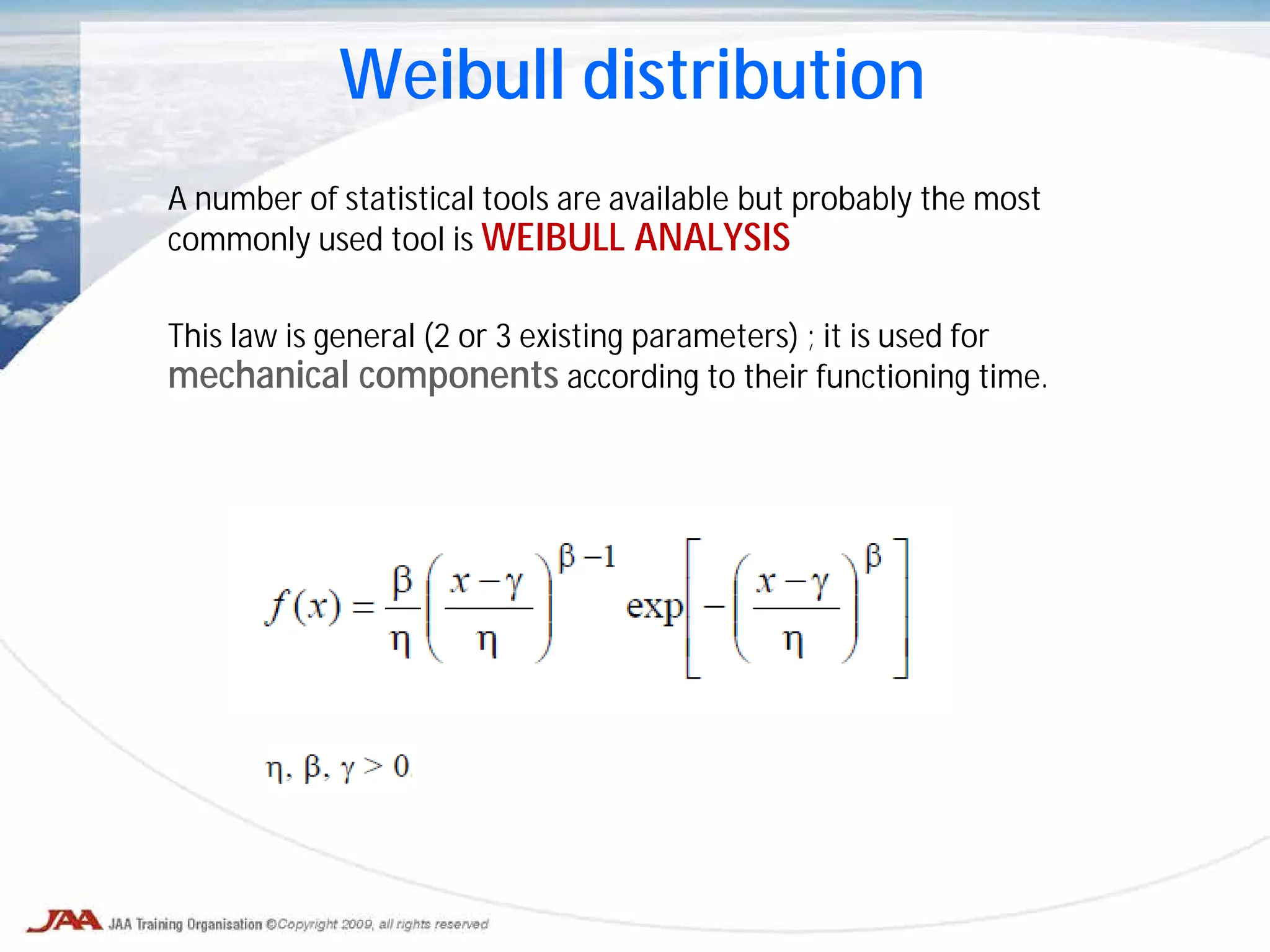 Weibull distribution

A number of statistical tools are available but probably the most commonly used tool is WEIBULL ANALYSIS

This law is general (2 or 3 existing parameters) ; it is used for mechanical components according to their functioning time.

$f(x) = \frac{\beta}{\eta}\left(\frac{x-\gamma}{\eta}\right)^{\beta-1} \exp\left[-\left(\frac{x-\gamma}{\eta}\right)^{\beta}\right]$

$\eta, \beta, \gamma > 0$

JAA JAA Training Organisation ©Copyright 2009, all rights reserved